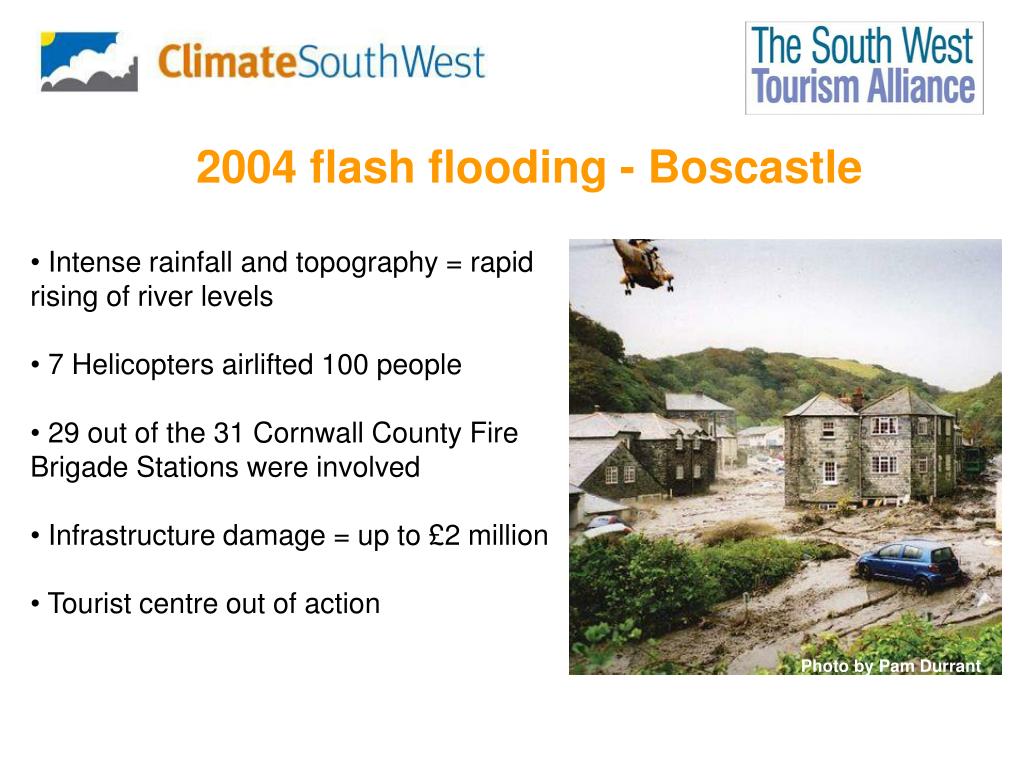 ClimateSouthWest

The South West Tourism Alliance

2004 flash flooding - Boscastle

• Intense rainfall and topography = rapid rising of river levels

• 7 Helicopters airlifted 100 people

• 29 out of the 31 Cornwall County Fire Brigade Stations were involved

• Infrastructure damage = up to £2 million

• Tourist centre out of action

Photo by Pam Durrant